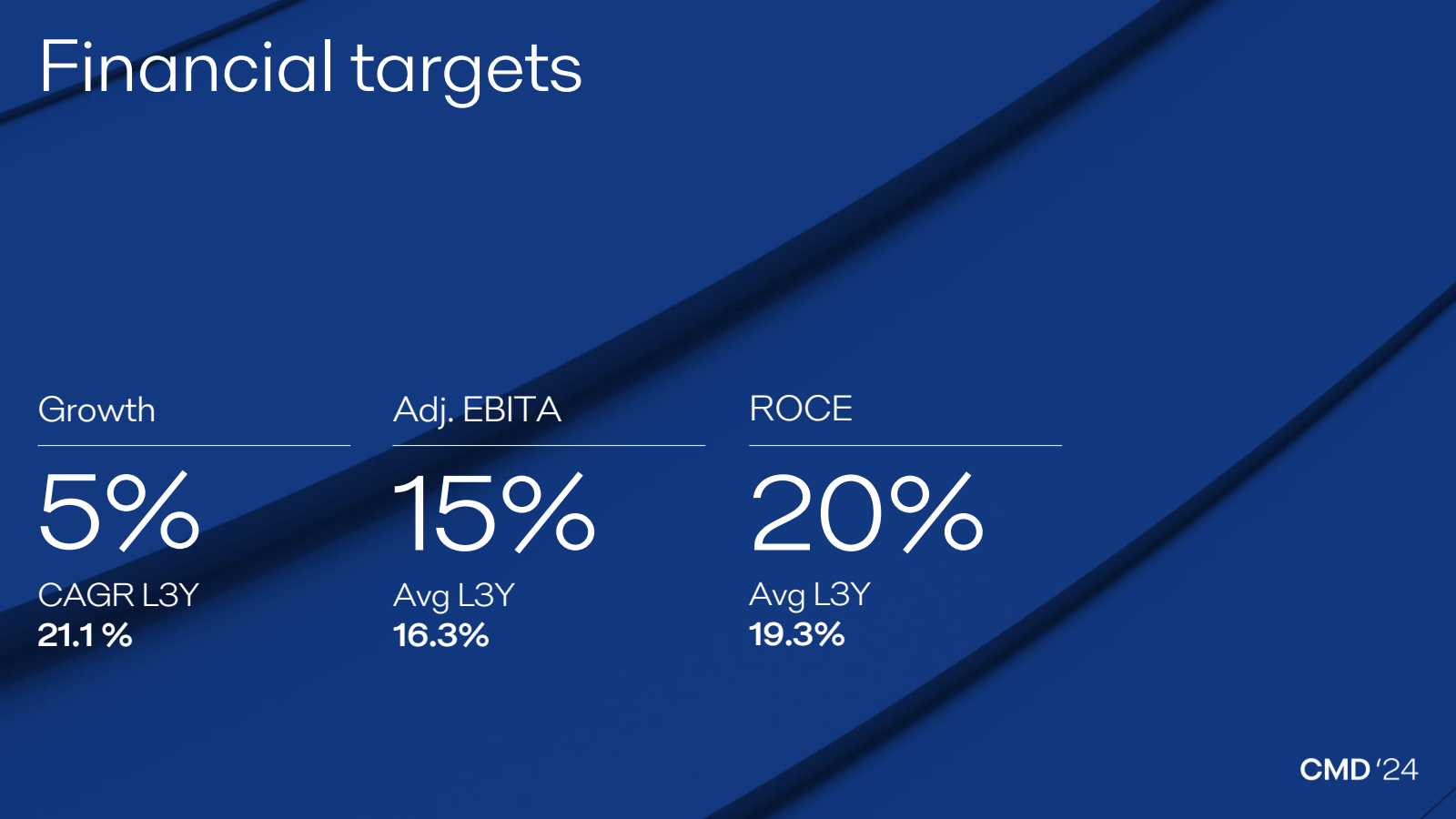 Financial targets

Growth

5%

CAGR L3Y
21.1 %

Adj. EBITA

15%

Avg L3Y
16.3%

ROCE

20%

Avg L3Y
19.3%

CMD '24